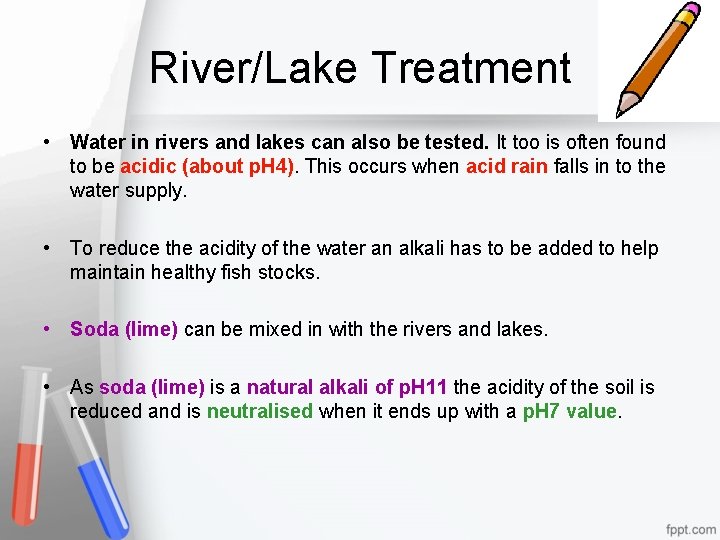 River/Lake Treatment

• Water in rivers and lakes can also be tested. It too is often found to be acidic (about pH4). This occurs when acid rain falls in to the water supply.

• To reduce the acidity of the water an alkali has to be added to help maintain healthy fish stocks.

• Soda (lime) can be mixed in with the rivers and lakes.

• As soda (lime) is a natural alkali of pH11 the acidity of the soil is reduced and is neutralised when it ends up with a pH7 value.

fppt.com